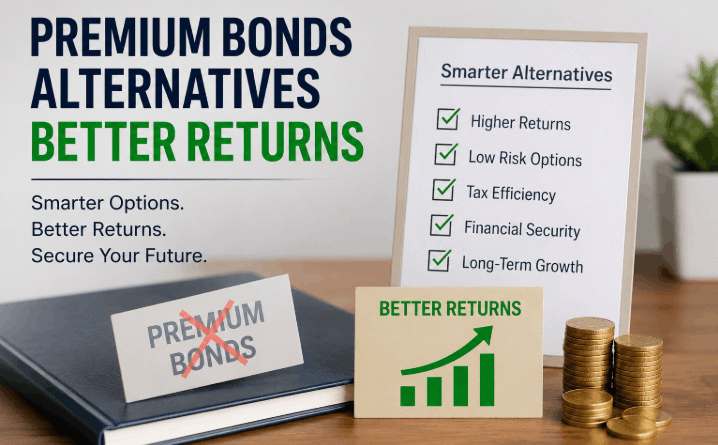 PREMIUM BONDS ALTERNATIVES BETTER RETURNS

Smarter Options.
Better Returns.
Secure Your Future.

Smarter Alternatives

Higher Returns

Low Risk Options

Tax Efficiency

Financial Security

Long-Term Growth

PREMIUM BONDS

BETTER RETURNS